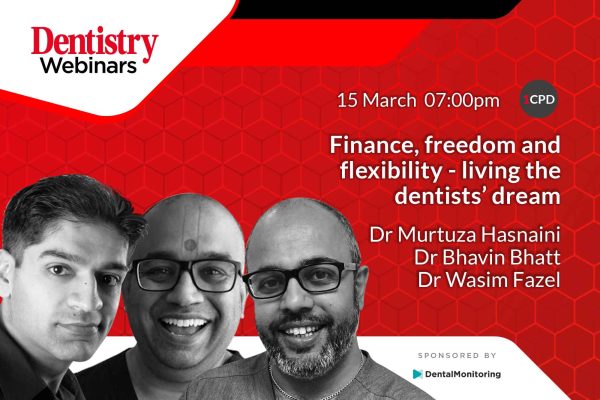 Dentistry
Webinars

15 March 07:00pm

1CPD

Finance, freedom and flexibility - living the dentists' dream

Dr Murtuza Hasnaini
Dr Bhavin Bhatt
Dr Wasim Fazel

SPONSORED BY

DentalMonitoring